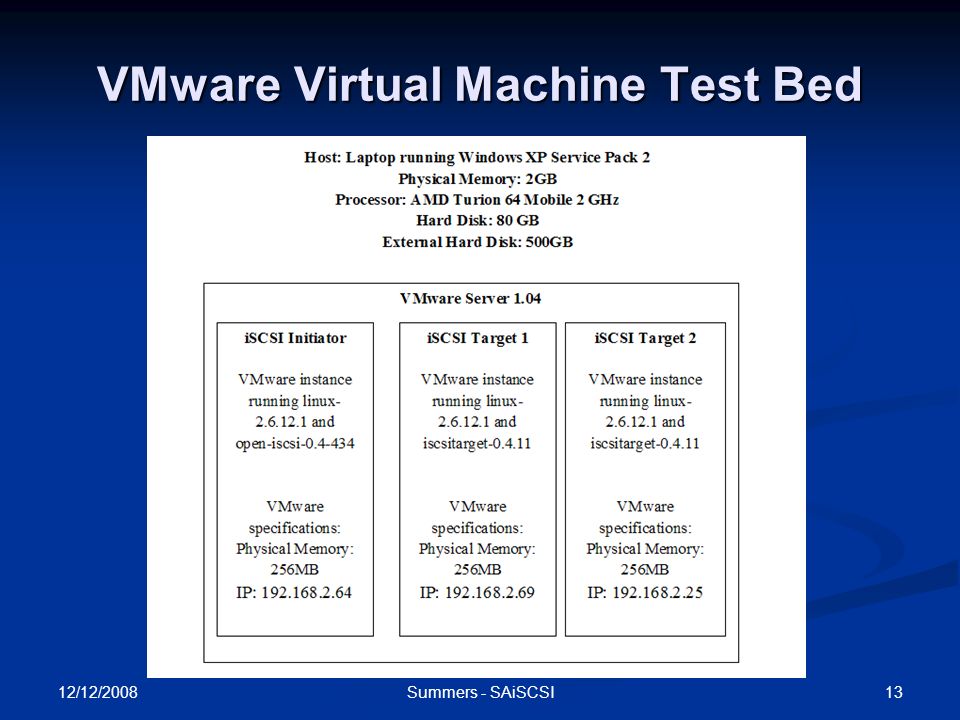 VMware Virtual Machine Test Bed

Host: Laptop running Windows XP Service Pack 2
Physical Memory: 2GB
Processor: AMD Turion 64 Mobile 2 GHz
Hard Disk: 80 GB
External Hard Disk: 500GB

VMware Server 1.04

iSCSI Initiator

VMware instance running linux-2.6.12.1 and open-iscsi-0.4-434

VMware specifications: Physical Memory: 256MB
IP: 192.168.2.64

iSCSI Target 1

VMware instance running linux-2.6.12.1 and iscsitarget-0.4.11

VMware specifications: Physical Memory: 256MB
IP: 192.168.2.69

iSCSI Target 2

VMware instance running linux-2.6.12.1 and iscsitarget-0.4.11

VMware specifications: Physical Memory: 256MB
IP: 192.168.2.25

12/12/2008

Summers - SAiSCSI

13